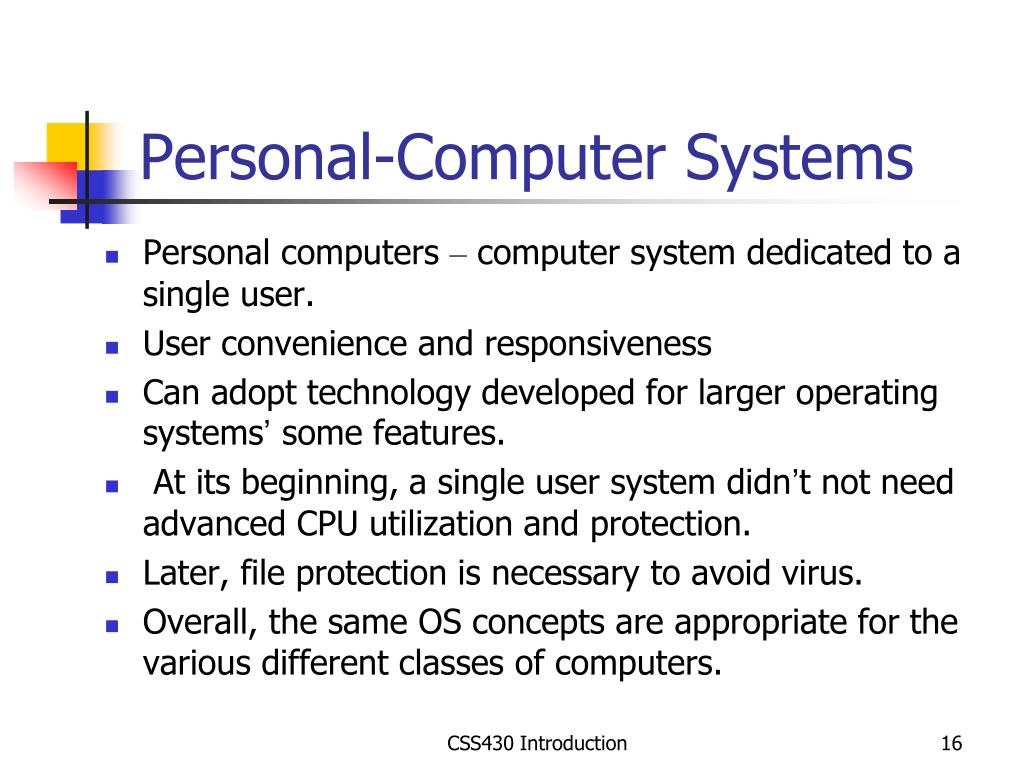 Personal-Computer Systems

- Personal computers – computer system dedicated to a single user.
- User convenience and responsiveness
- Can adopt technology developed for larger operating systems' some features.
- At its beginning, a single user system didn't not need advanced CPU utilization and protection.
- Later, file protection is necessary to avoid virus.
- Overall, the same OS concepts are appropriate for the various different classes of computers.

CSS430 Introduction

16